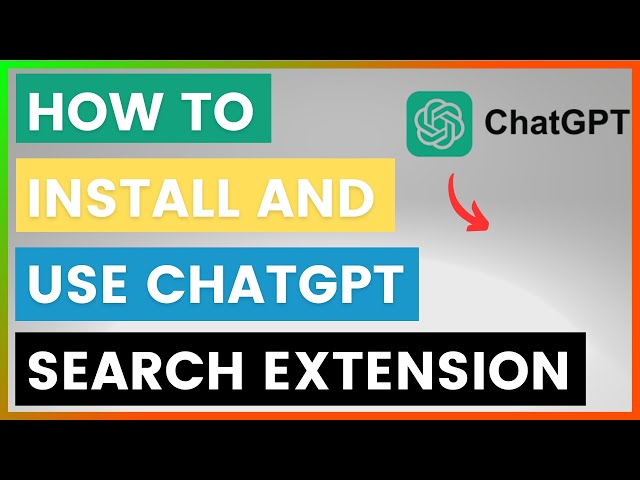 HOW TO

INSTALL AND

USE CHATGPT

SEARCH EXTENSION

ChatGPT